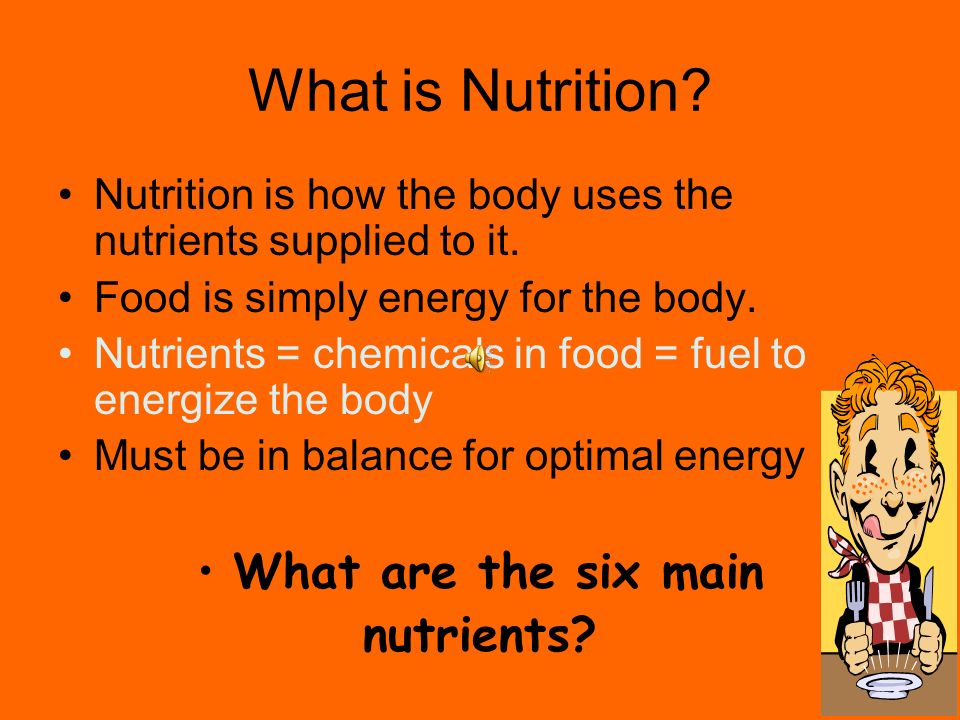 What is Nutrition?

• Nutrition is how the body uses the nutrients supplied to it.
• Food is simply energy for the body.
• Nutrients = chemicals in food = fuel to energize the body
• Must be in balance for optimal energy

• What are the six main nutrients?